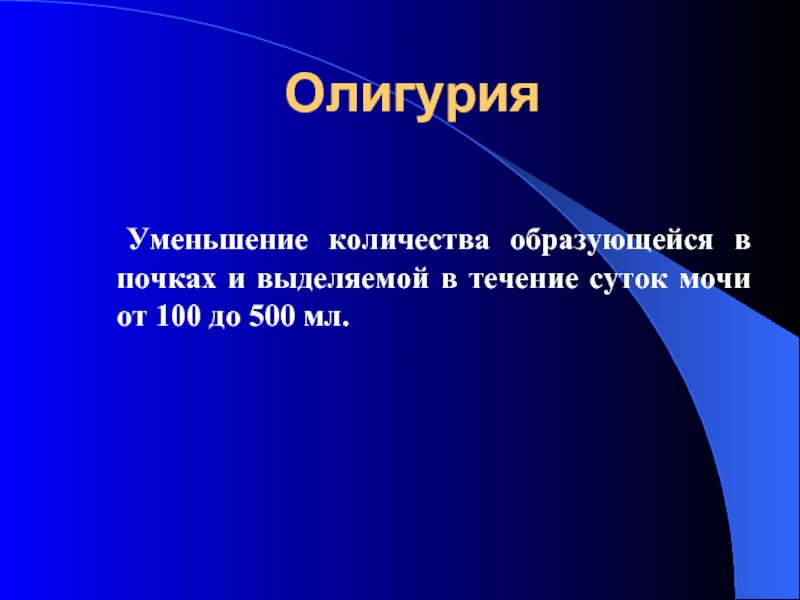 Олигурия

Уменьшение количества образующейся в почках и выделяемой в течение суток мочи от 100 до 500 мл.